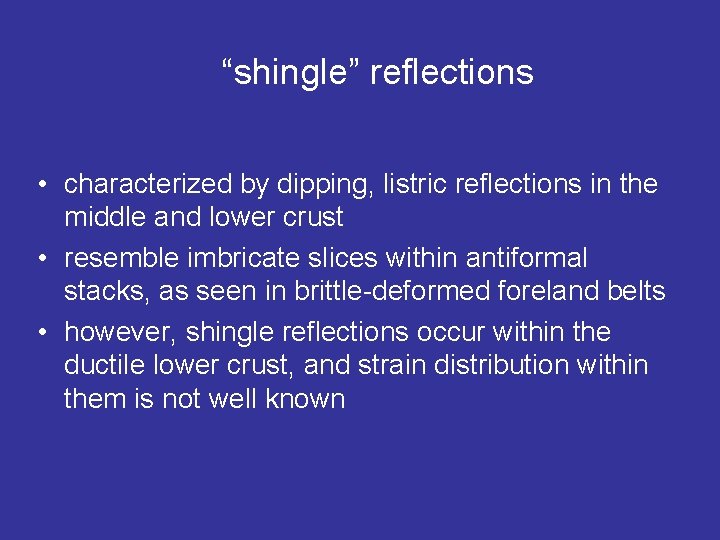 “shingle” reflections

• characterized by dipping, listric reflections in the middle and lower crust
• resemble imbricate slices within antiformal stacks, as seen in brittle-deformed foreland belts
• however, shingle reflections occur within the ductile lower crust, and strain distribution within them is not well known